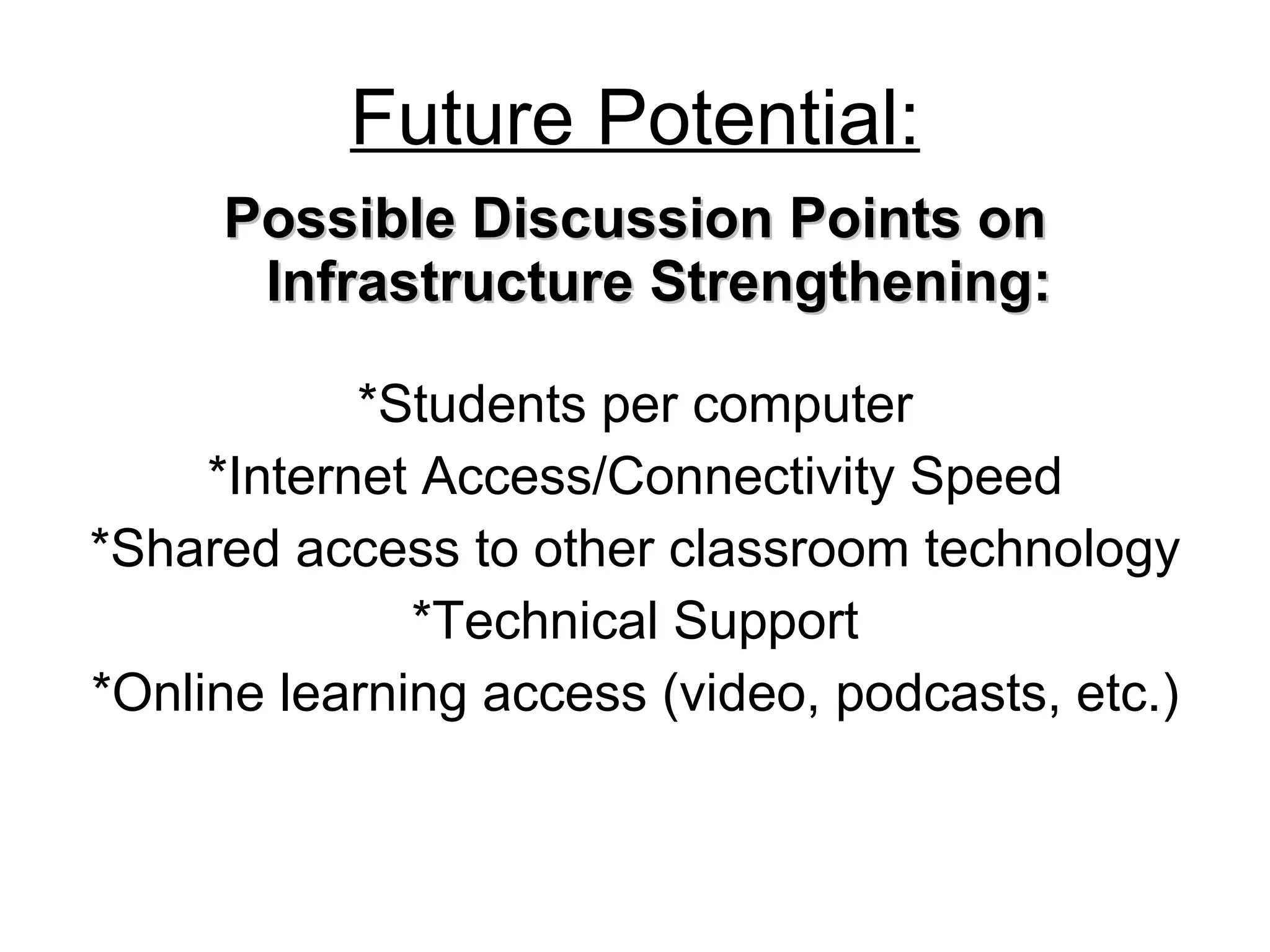 Future Potential:

Possible Discussion Points on Infrastructure Strengthening:

*Students per computer
*Internet Access/Connectivity Speed
*Shared access to other classroom technology
*Technical Support
*Online learning access (video, podcasts, etc.)